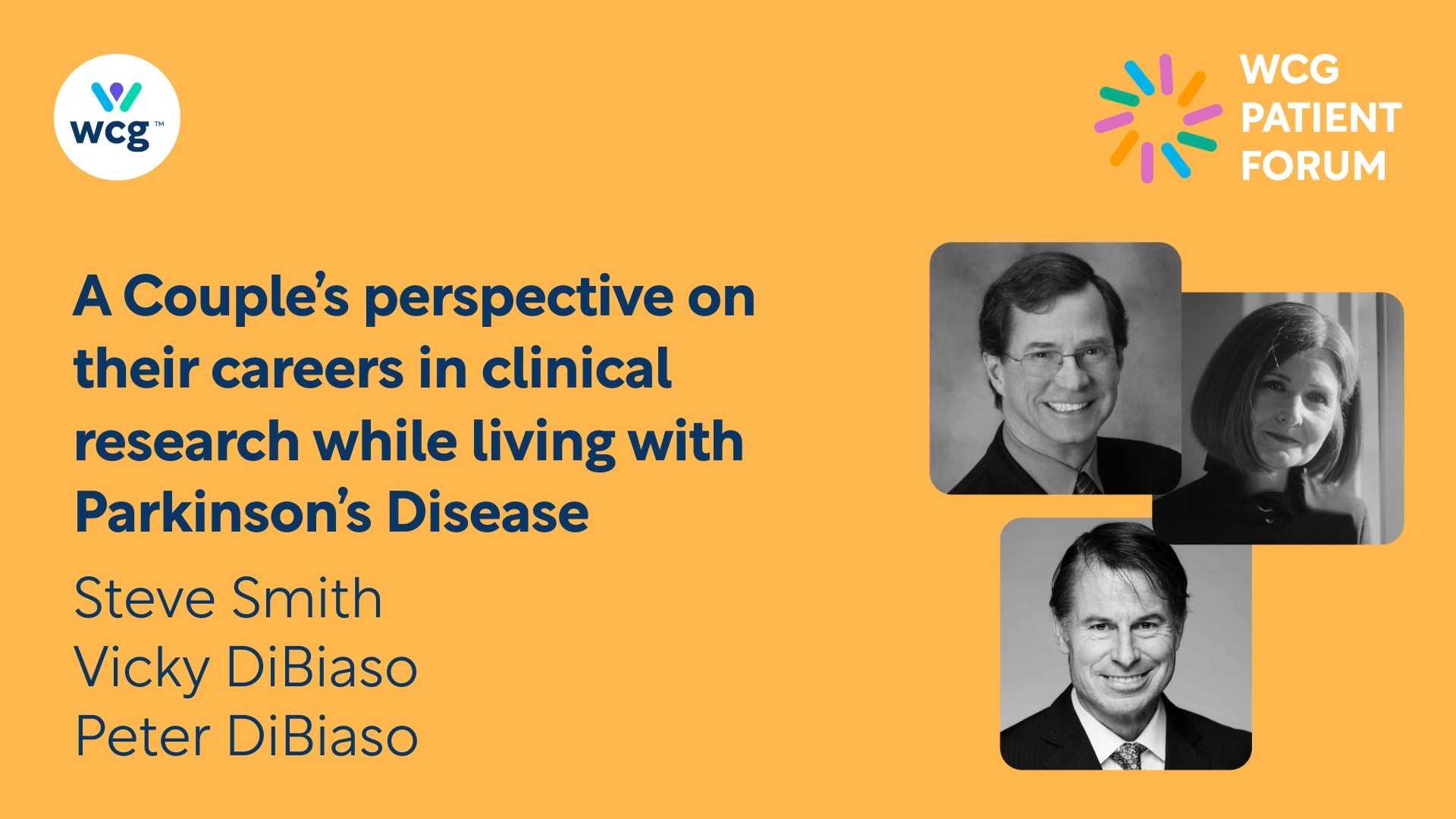 wcg™

WCG PATIENT FORUM

A Couple's perspective on their careers in clinical research while living with Parkinson's Disease

Steve Smith
Vicky DiBiaso
Peter DiBiaso